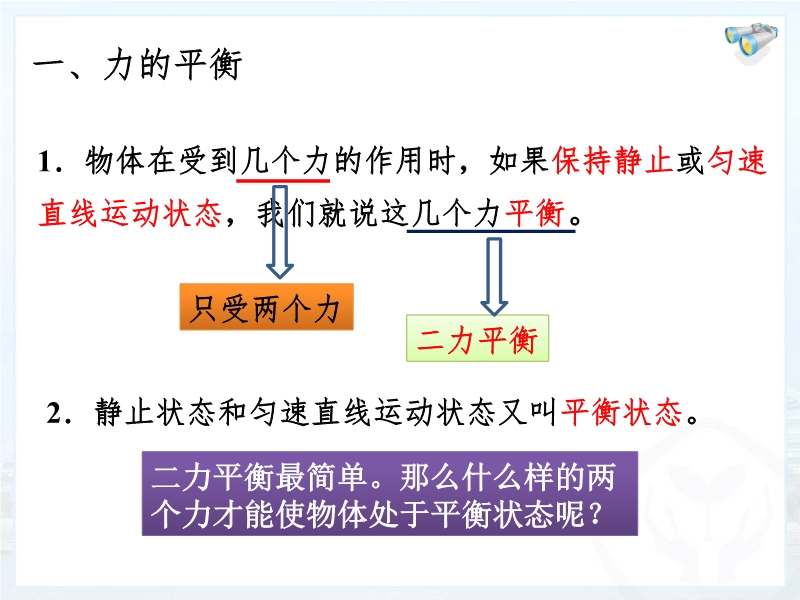 一、力的平衡

1．物体在受到几个力的作用时，如果保持静止或匀速直线运动状态，我们就说这几个力平衡。

只受两个力

二力平衡

2．静止状态和匀速直线运动状态又叫平衡状态。

二力平衡最简单。那么什么样的两个力才能使物体处于平衡状态呢？